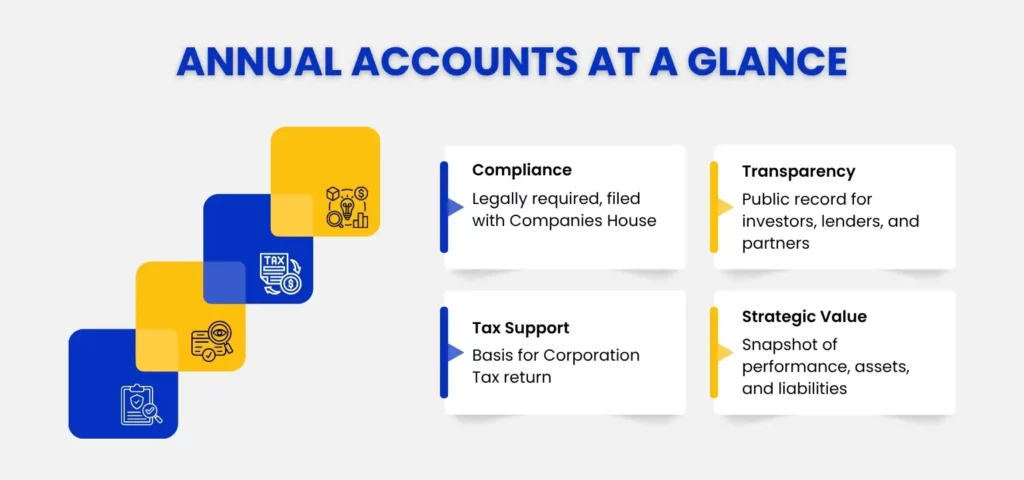 ANNUAL ACCOUNTS AT A GLANCE

TAX

Compliance
Legally required, filed with Companies House

Transparency
Public record for investors, lenders, and partners

Tax Support
Basis for Corporation Tax return

Strategic Value
Snapshot of performance, assets, and liabilities